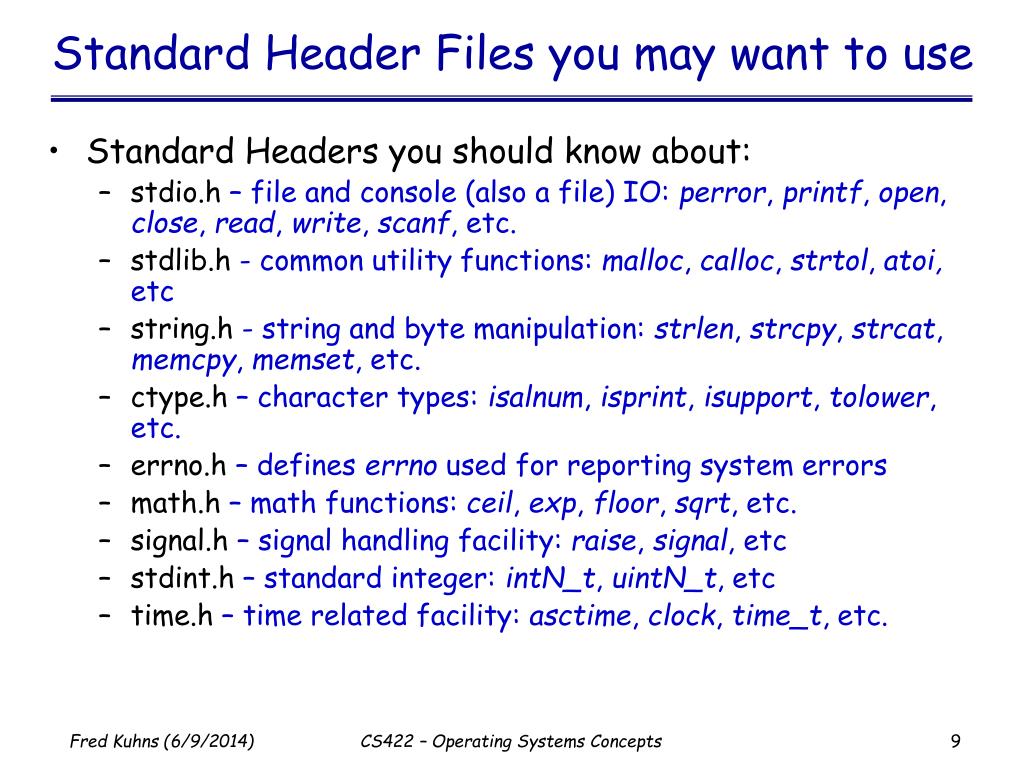 Standard Header Files you may want to use

• Standard Headers you should know about:
– stdio.h – file and console (also a file) IO: perror, printf, open, close, read, write, scanf, etc.
– stdlib.h - common utility functions: malloc, calloc, strtol, atoi, etc
– string.h - string and byte manipulation: strlen, strcpy, strcat, memcpy, memset, etc.
– ctype.h – character types: isalnum, isprint, isupport, tolower, etc.
– errno.h – defines errno used for reporting system errors
– math.h – math functions: ceil, exp, floor, sqrt, etc.
– signal.h – signal handling facility: raise, signal, etc
– stdint.h – standard integer: intN_t, uintN_t, etc
– time.h – time related facility: asctime, clock, time_t, etc.

Fred Kuhns (6/9/2014)

CS422 – Operating Systems Concepts

9